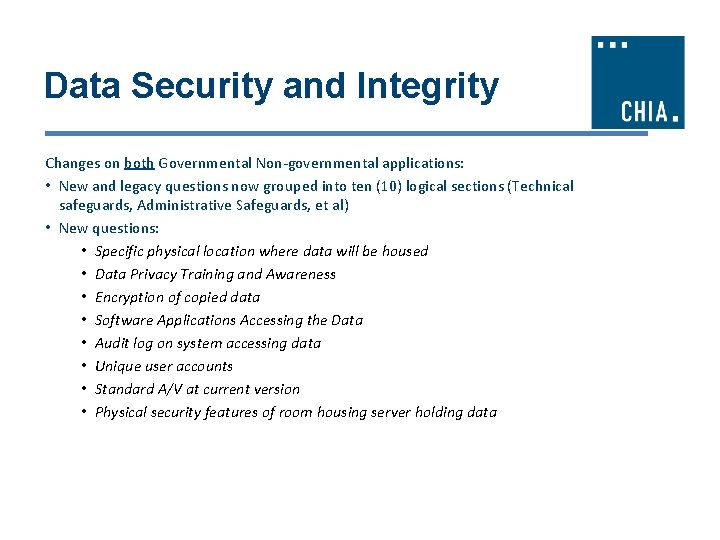 Data Security and Integrity

CHIA.

Changes on both Governmental Non-governmental applications:

• New and legacy questions now grouped into ten (10) logical sections (Technical safeguards, Administrative Safeguards, et al)
• New questions:
  • Specific physical location where data will be housed
  • Data Privacy Training and Awareness
  • Encryption of copied data
  • Software Applications Accessing the Data
  • Audit log on system accessing data
  • Unique user accounts
  • Standard A/V at current version
  • Physical security features of room housing server holding data